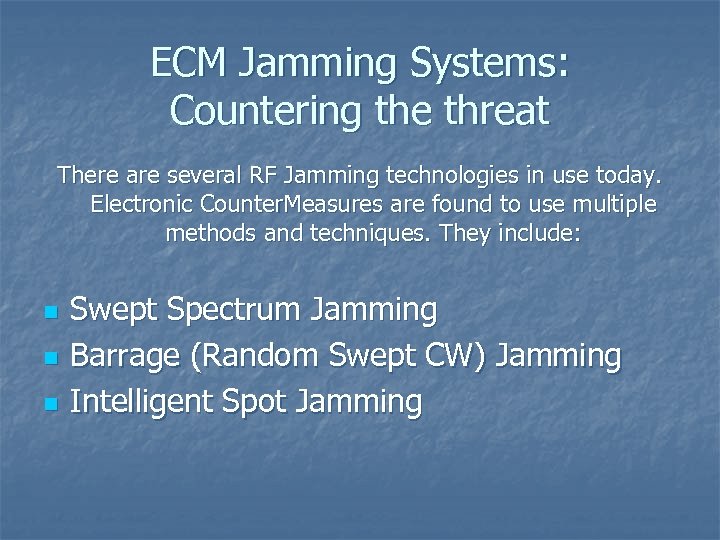 ECM Jamming Systems:
Countering the threat

There are several RF Jamming technologies in use today. Electronic CounterMeasures are found to use multiple methods and techniques. They include:

- Swept Spectrum Jamming
- Barrage (Random Swept CW) Jamming
- Intelligent Spot Jamming